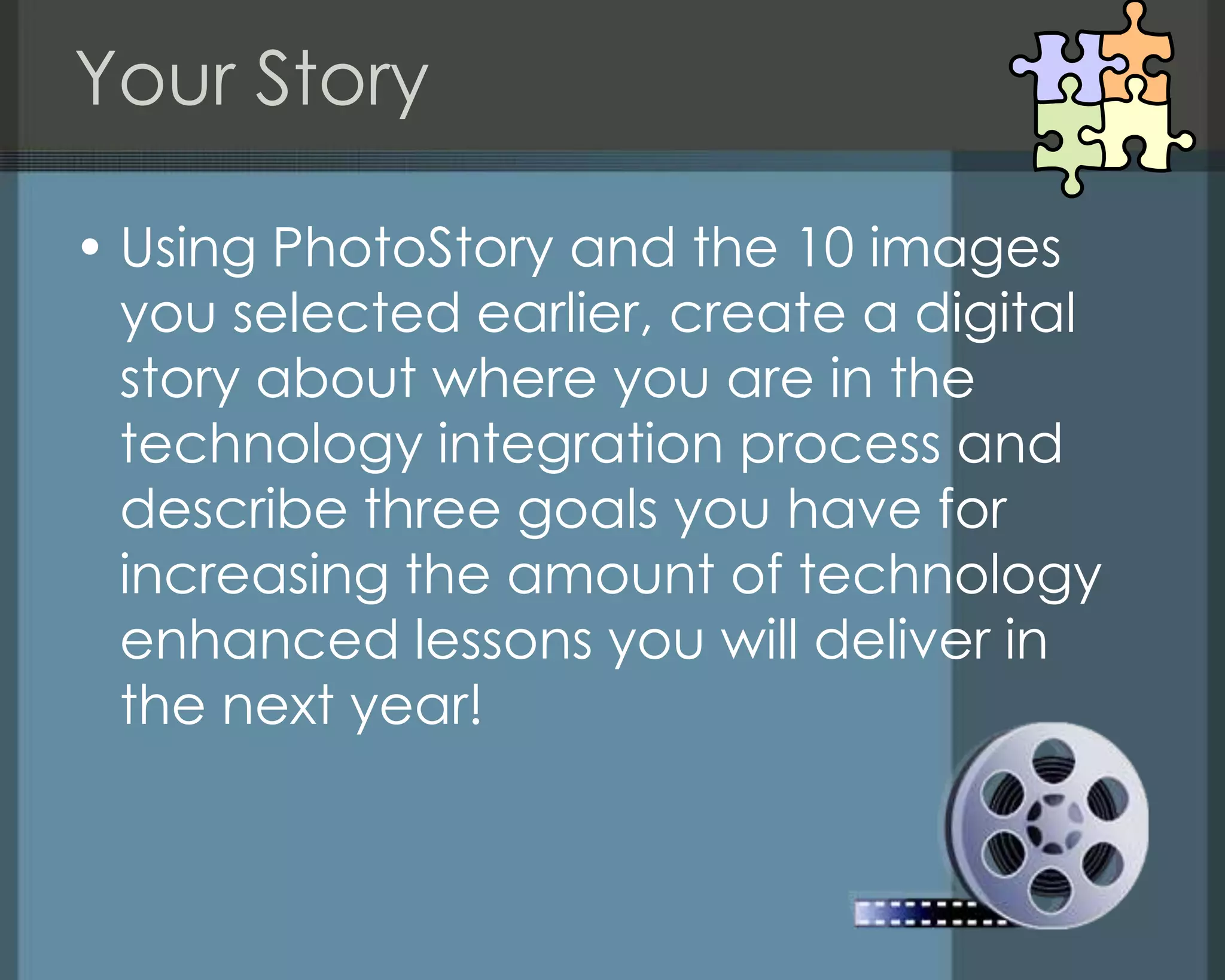 Your Story

• Using PhotoStory and the 10 images you selected earlier, create a digital story about where you are in the technology integration process and describe three goals you have for increasing the amount of technology enhanced lessons you will deliver in the next year!